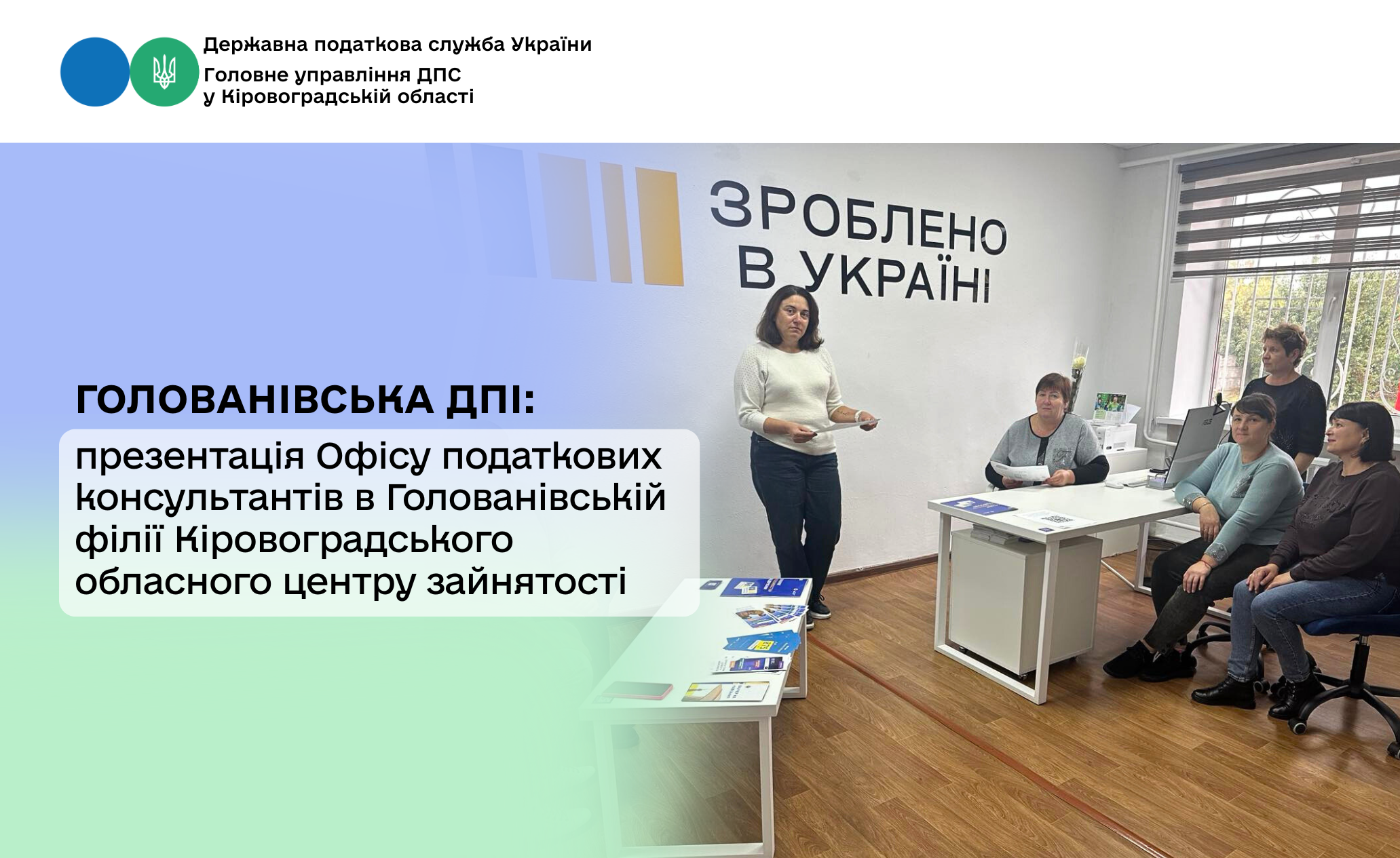 Державна податкова служба України
Головне управління ДПС
у Кіровоградській області

ЗРОБЛЕНО
В УКРАЇНІ

ГОЛОВАНІВСЬКА ДПІ:

презентація Офісу податкових консультантів в Голованівській філії Кіровоградського обласного центру зайнятості